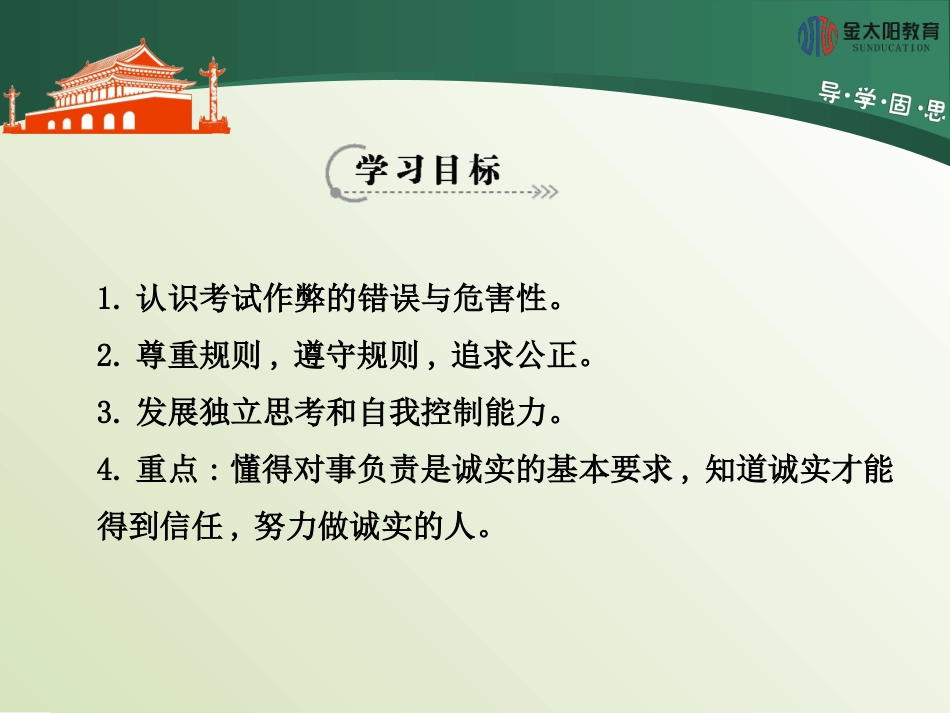 金太阳教育
SUNDUCATION

导·学·固·思

学习目标

1. 认识考试作弊的错误与危害性。

2. 尊重规则，遵守规则，追求公正。

3. 发展独立思考和自我控制能力。

4. 重点：懂得对事负责是诚实的基本要求，知道诚实才能得到信任，努力做诚实的人。